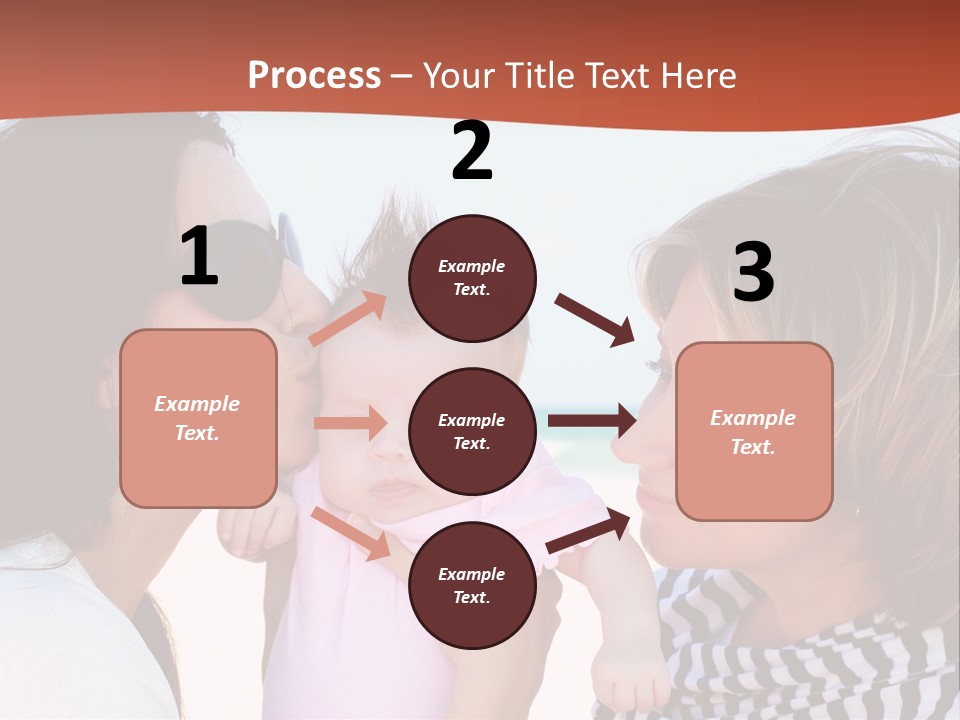 Process – Your Title Text Here

1

Example Text.

2

Example Text.

Example Text.

Example Text.

3

Example Text.